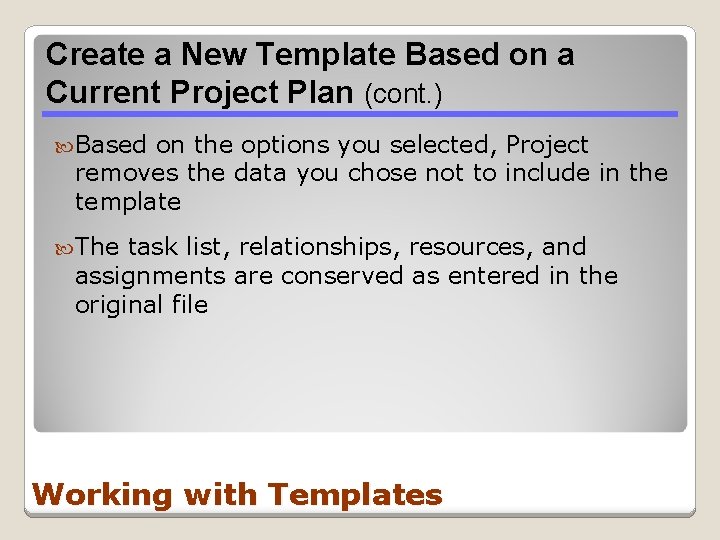 Create a New Template Based on a Current Project Plan (cont.)

Based on the options you selected, Project removes the data you chose not to include in the template

The task list, relationships, resources, and assignments are conserved as entered in the original file

Working with Templates